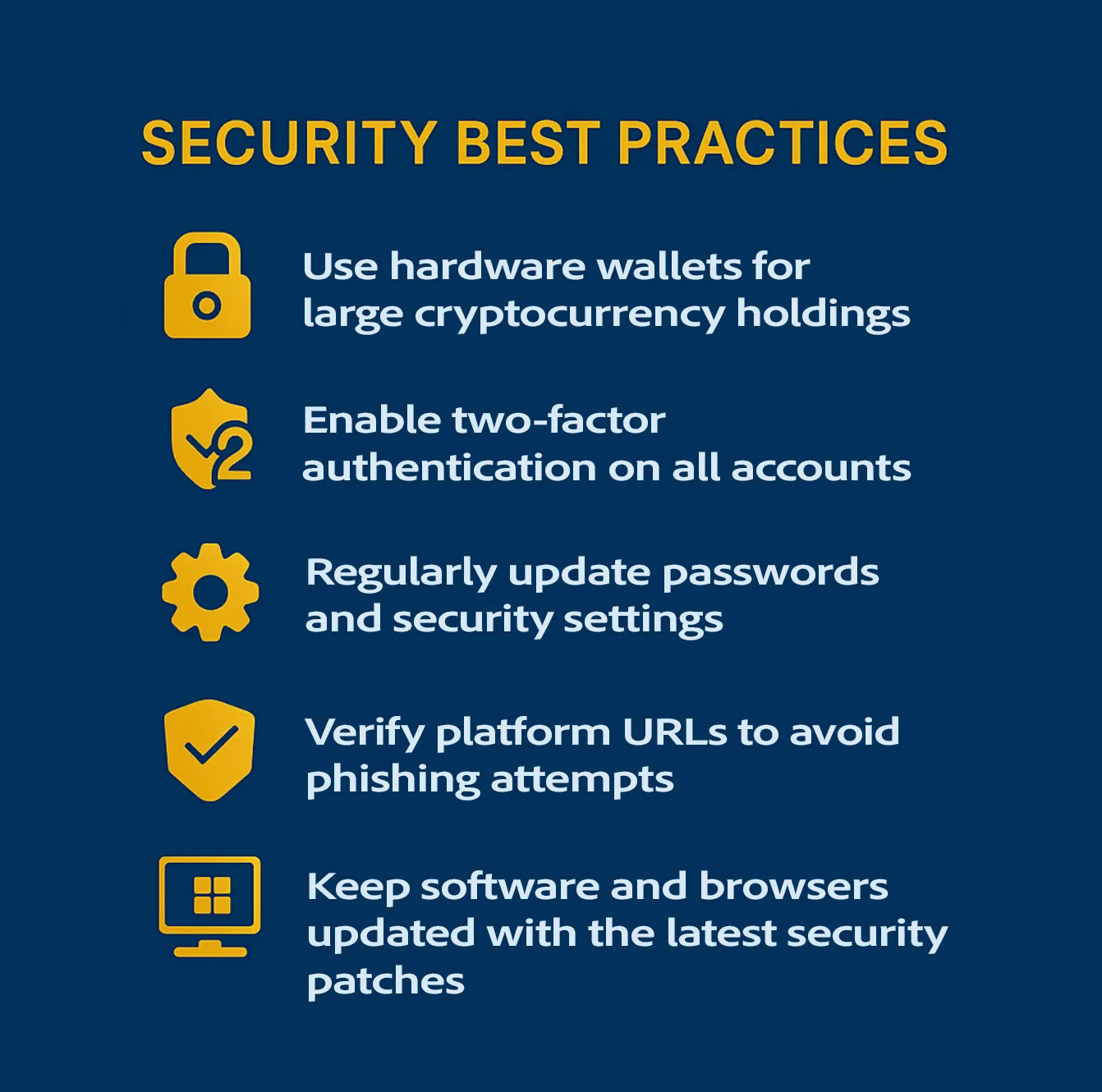 SECURITY BEST PRACTICES

Use hardware wallets for large cryptocurrency holdings

2

Enable two-factor authentication on all accounts

Regularly update passwords and security settings

Verify platform URLs to avoid phishing attempts

Keep software and browsers updated with the latest security patches